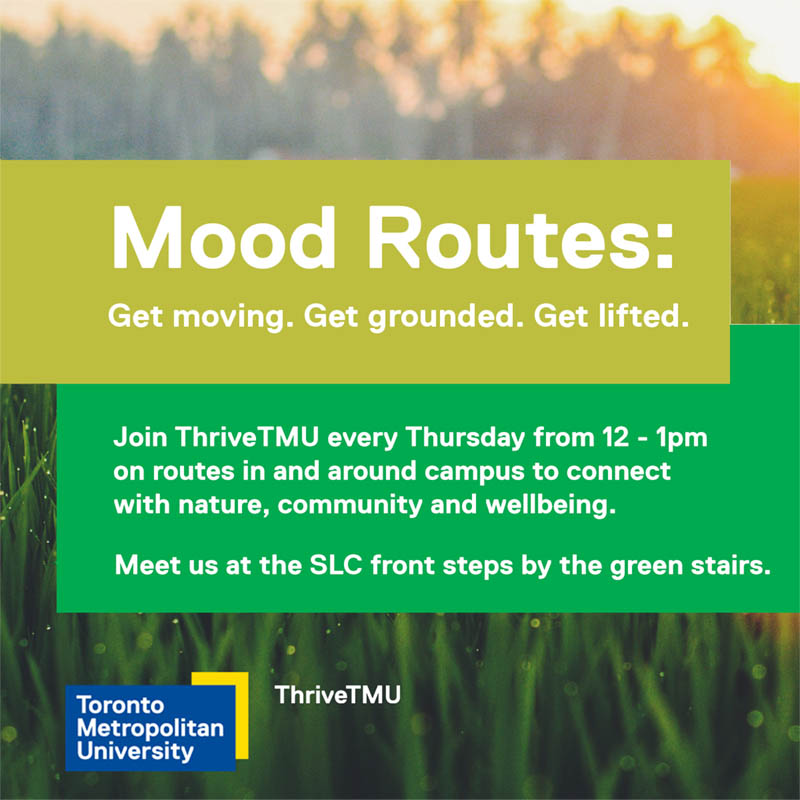 Mood Routes:

Get moving. Get grounded. Get lifted.

Join ThriveTMU every Thursday from 12 - 1pm on routes in and around campus to connect with nature, community and wellbeing.

Meet us at the SLC front steps by the green stairs.

Toronto Metropolitan University

ThriveTMU